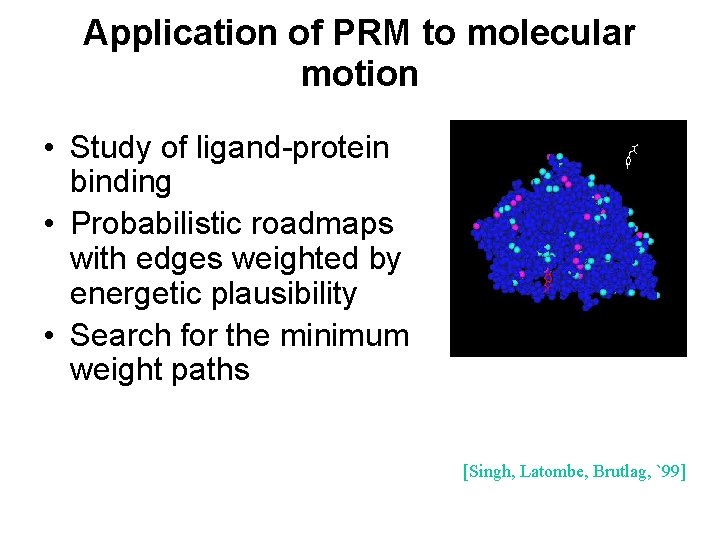 Application of PRM to molecular motion

• Study of ligand-protein binding
• Probabilistic roadmaps with edges weighted by energetic plausibility
• Search for the minimum weight paths

[Singh, Latombe, Brutlag, `99]